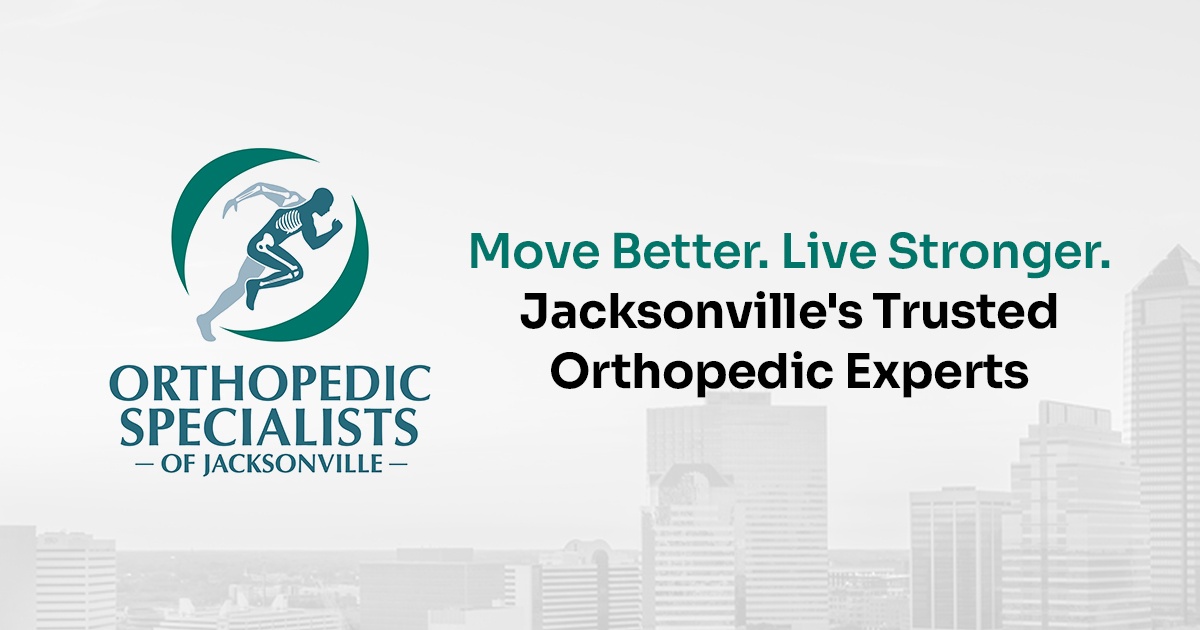 ORTHOPEDIC SPECIALISTS
— OF JACKSONVILLE —

Move Better. Live Stronger.
Jacksonville's Trusted Orthopedic Experts